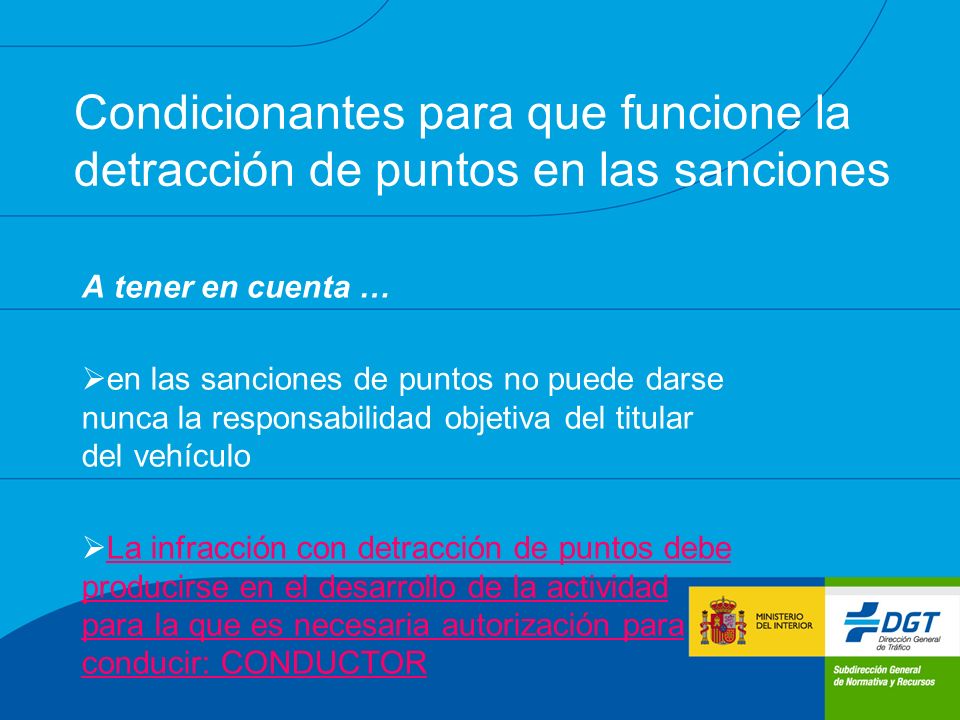 Condicionantes para que funcione la detracción de puntos en las sanciones

A tener en cuenta …

➢en las sanciones de puntos no puede darse nunca la responsabilidad objetiva del titular del vehículo

➢La infracción con detracción de puntos debe producirse en el desarrollo de la actividad para la que es necesaria autorización para conducir: CONDUCTOR

MINISTERIO DEL INTERIOR

DGT Dirección General de Tráfico

Subdirección General de Normativa y Recursos